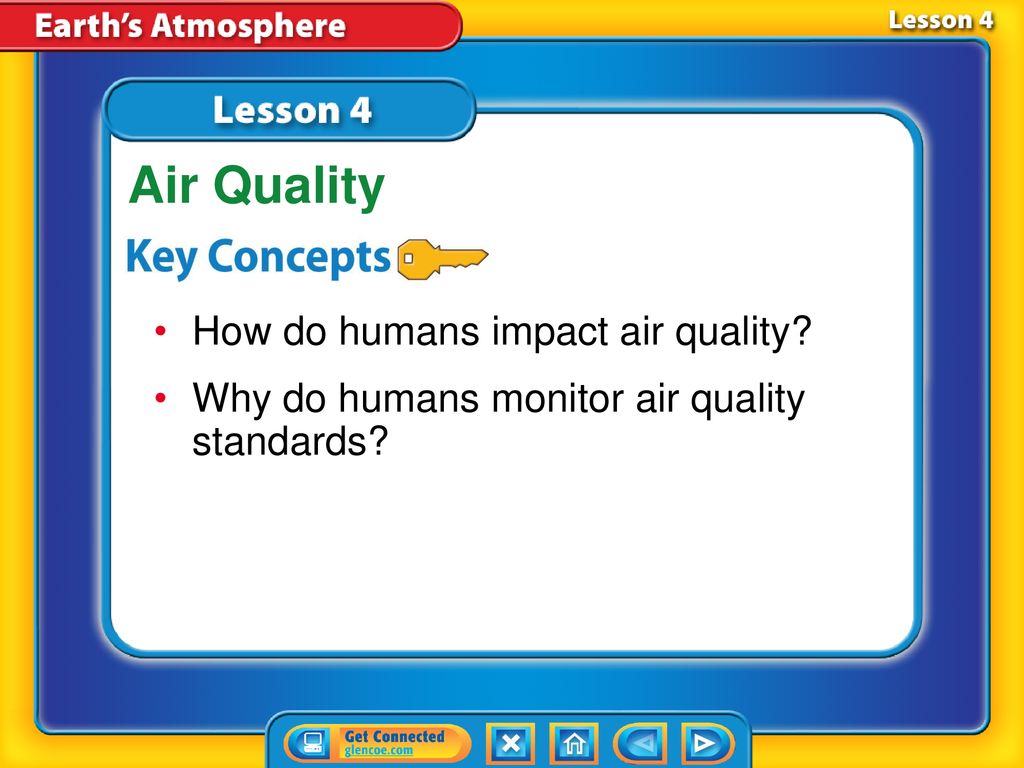 Earth's Atmosphere

Lesson 4

Lesson 4

Air Quality

Key Concepts

• How do humans impact air quality?

• Why do humans monitor air quality standards?

Get Connected
glencoe.com